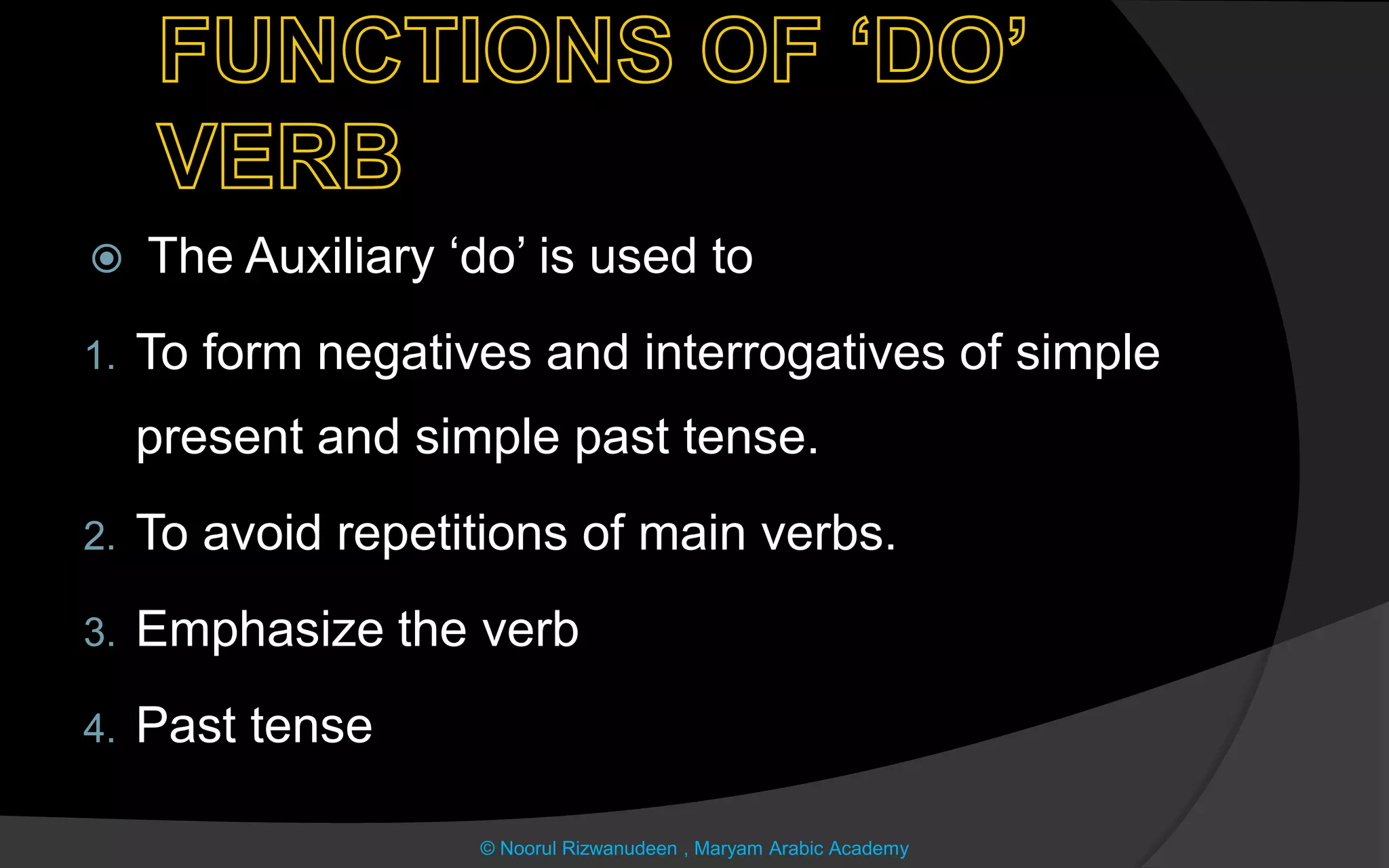 FUNCTIONS OF ‘DO’ VERB

The Auxiliary ‘do’ is used to

1. To form negatives and interrogatives of simple present and simple past tense.
2. To avoid repetitions of main verbs.
3. Emphasize the verb
4. Past tense

© Noorul Rizwanudeen , Maryam Arabic Academy